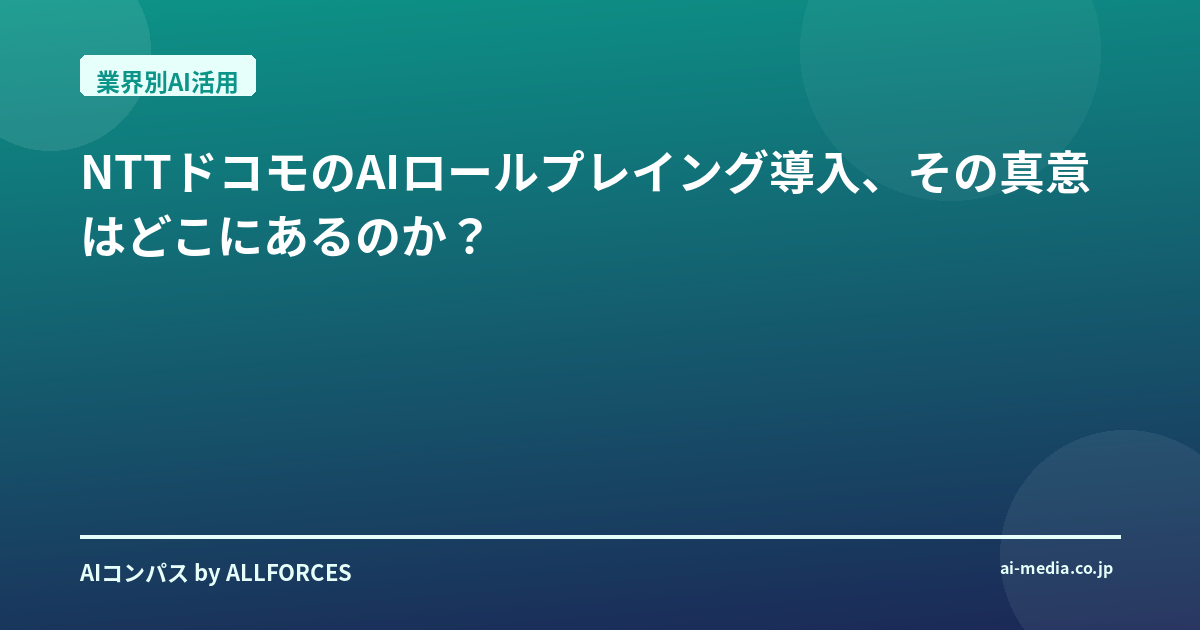 業界別AI活用

NTTドコモのAIロールプレイング導入、その真意はどこにあるのか？

AIコンパス by ALLFORCES

ai-media.co.jp